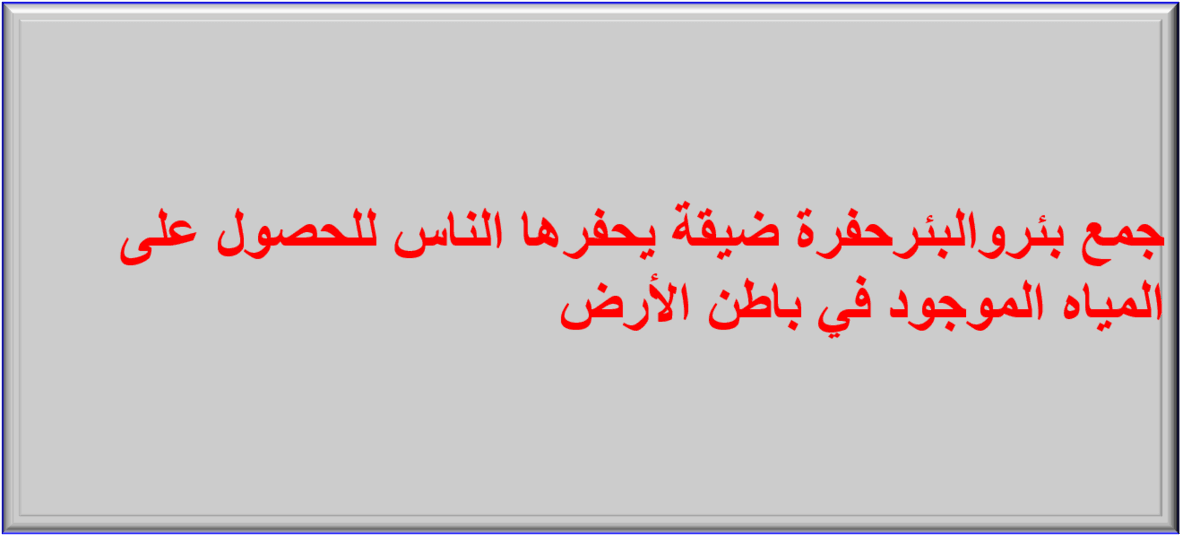 جمع بئروالبئرحفرة ضيقة يحفرها الناس للحصول على المياه الموجود في باطن الأرض